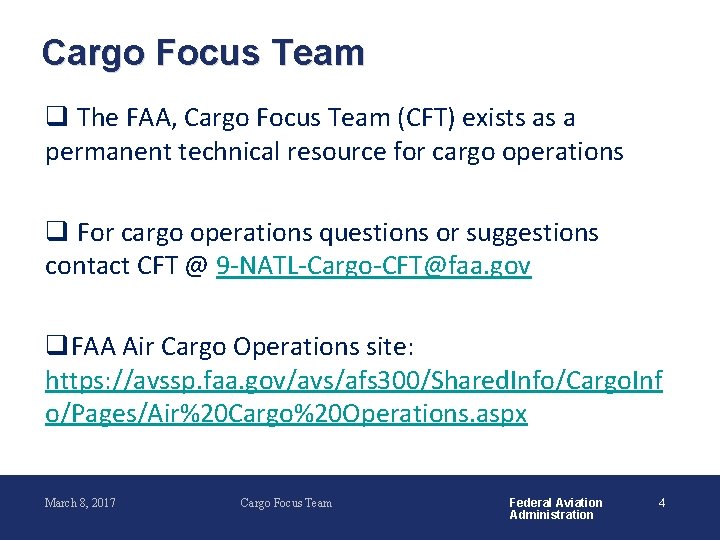 Cargo Focus Team

❑ The FAA, Cargo Focus Team (CFT) exists as a permanent technical resource for cargo operations

❑ For cargo operations questions or suggestions contact CFT @ 9-NATL-Cargo-CFT@faa.gov

❑FAA Air Cargo Operations site: https://avssp.faa.gov/avs/afs300/SharedInfo/CargoInfo/Pages/Air%20Cargo%20Operations.aspx

March 8, 2017 Cargo Focus Team Federal Aviation Administration 4